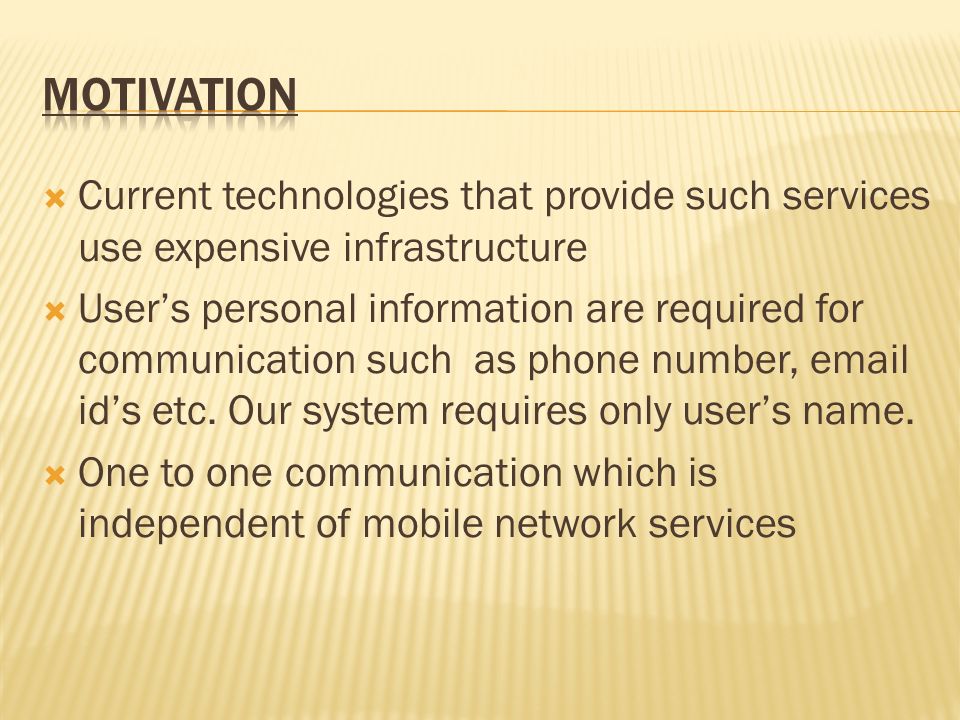 MOTIVATION

Current technologies that provide such services use expensive infrastructure

User’s personal information are required for communication such  as phone number, email id’s etc. Our system requires only user’s name.

One to one communication which is independent of mobile network services